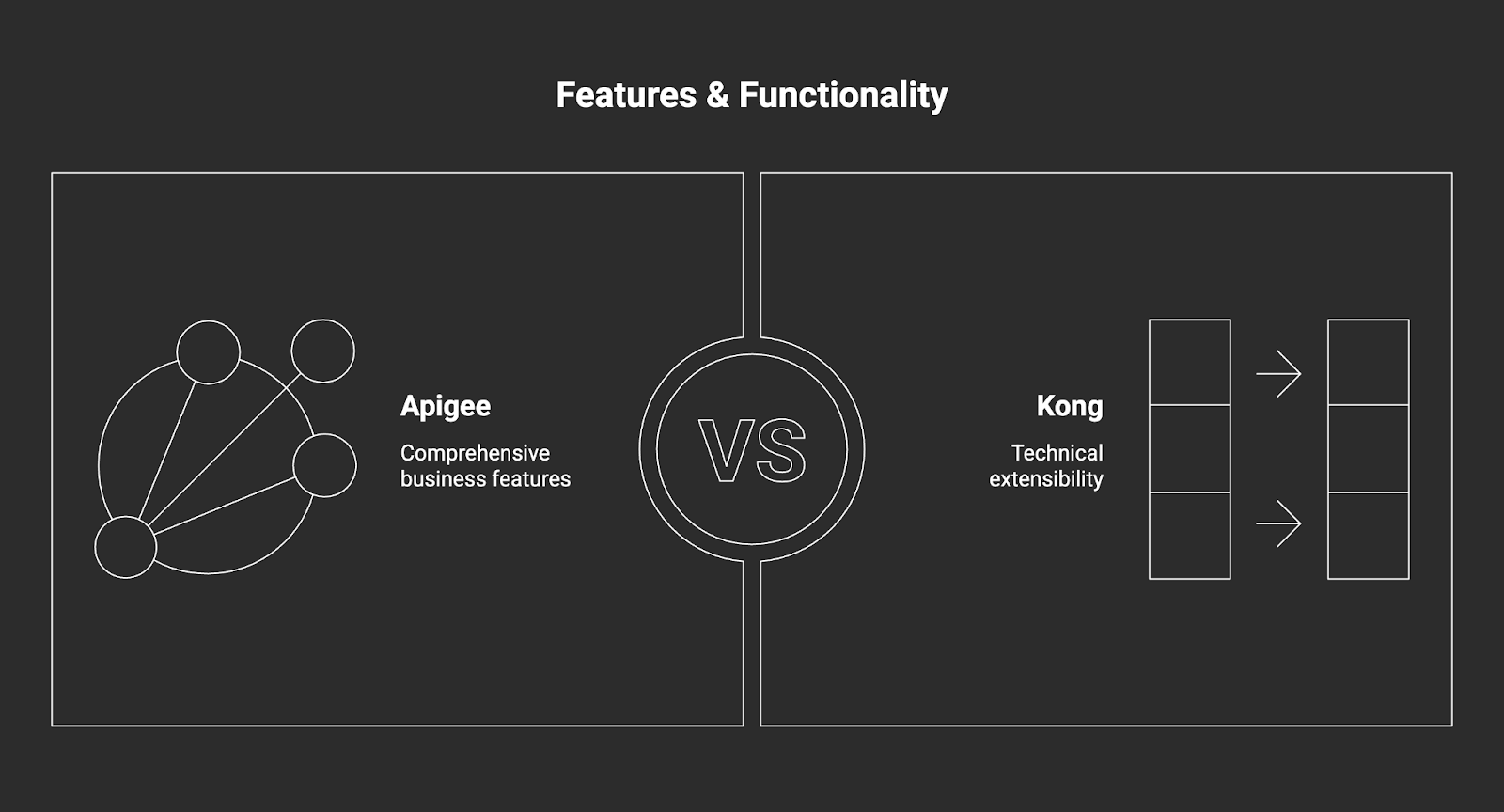 Features & Functionality

Apigee

Comprehensive business features

VS

Kong

Technical extensibility